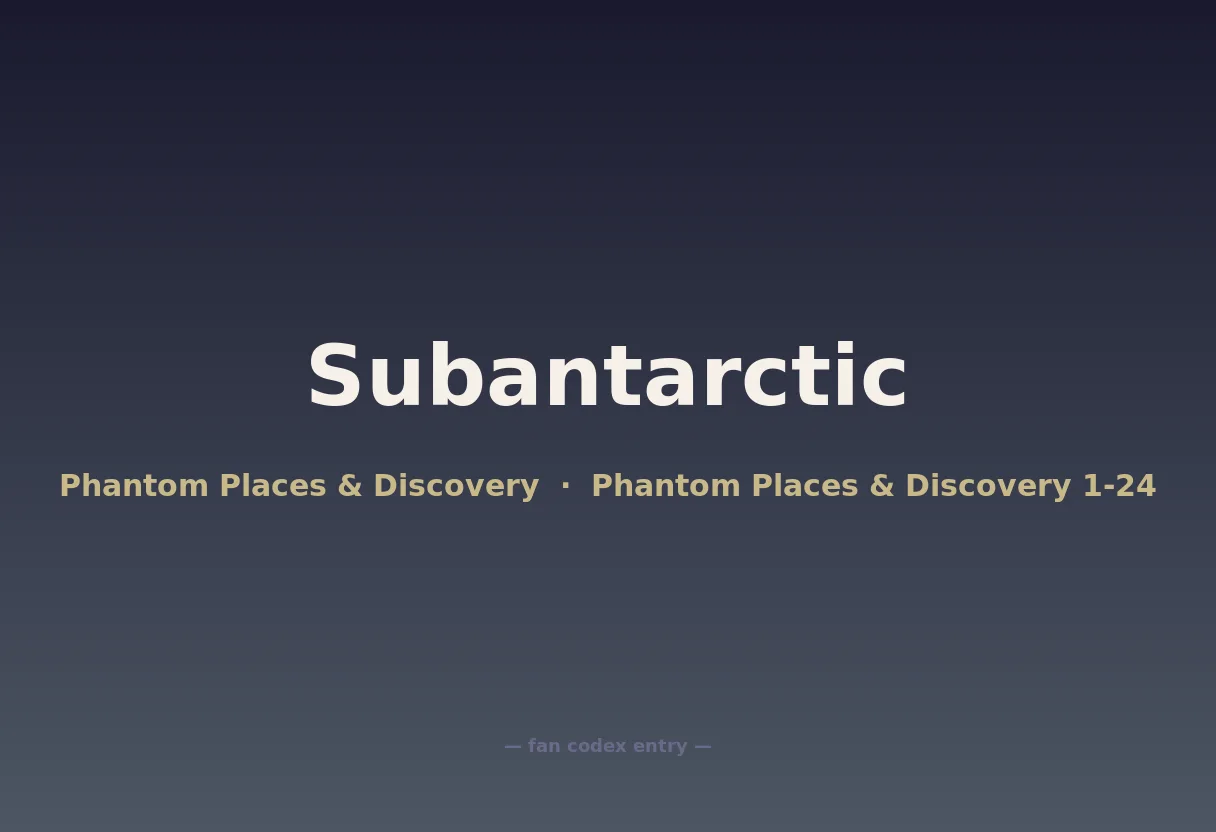 Subantarctic

Phantom Places & Discovery · Phantom Places & Discovery 1-24

— fan codex entry —